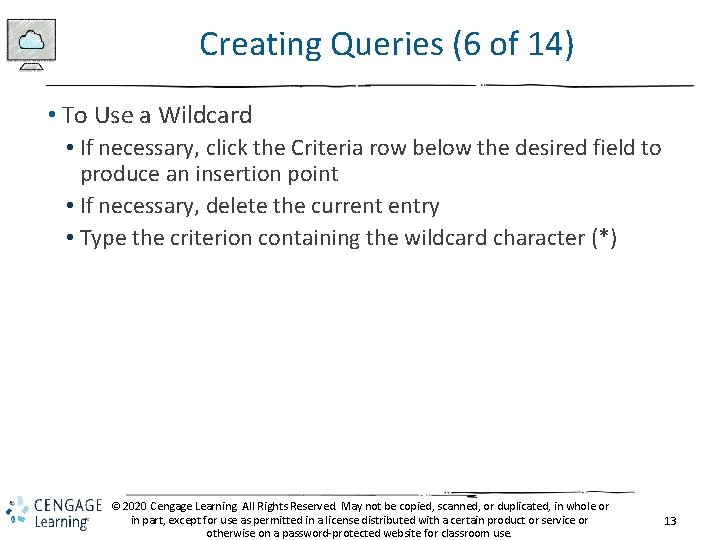 Creating Queries (6 of 14)

• To Use a Wildcard
• If necessary, click the Criteria row below the desired field to produce an insertion point
• If necessary, delete the current entry
• Type the criterion containing the wildcard character (*)

CENGAGE Learning

© 2020 Cengage Learning. All Rights Reserved. May not be copied, scanned, or duplicated, in whole or in part, except for use as permitted in a license distributed with a certain product or service or otherwise on a password-protected website for classroom use.

13